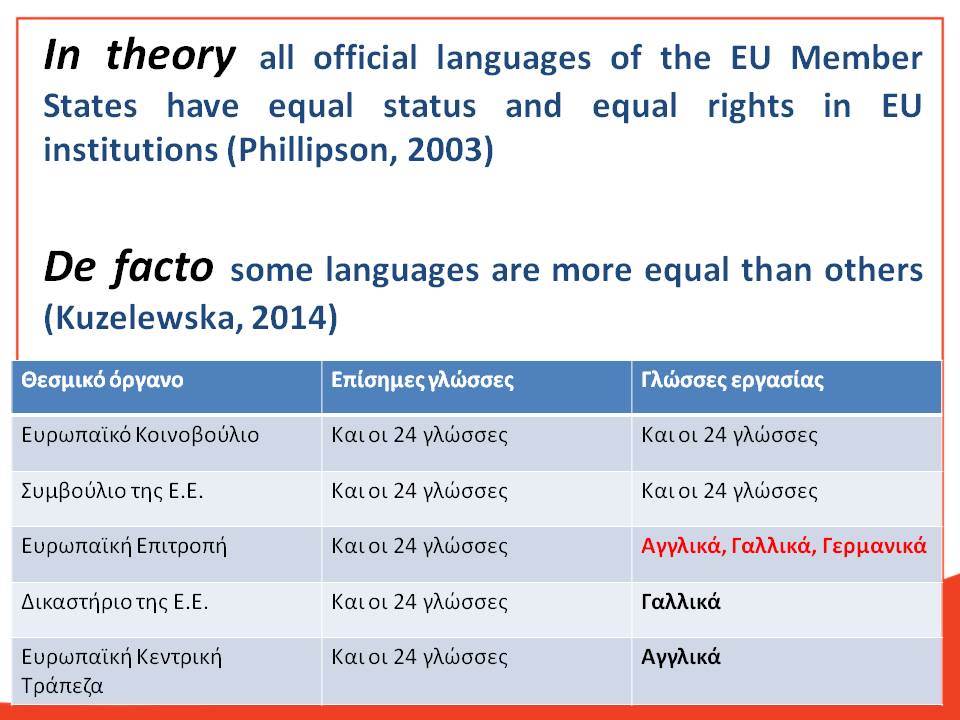 In theory all official languages of the EU Member States have equal status and equal rights in EU institutions (Phillipson, 2003)

De facto some languages are more equal than others (Kuzelewska, 2014)

| Θεσμικό όργανο | Επίσημες γλώσσες | Γλώσσες εργασίας |
|---|---|---|
| Ευρωπαϊκό Κοινοβούλιο | Και οι 24 γλώσσες | Και οι 24 γλώσσες |
| Συμβούλιο της Ε.Ε. | Και οι 24 γλώσσες | Και οι 24 γλώσσες |
| Ευρωπαϊκή Επιτροπή | Και οι 24 γλώσσες | Αγγλικά, Γαλλικά, Γερμανικά |
| Δικαστήριο της Ε.Ε. | Και οι 24 γλώσσες | Γαλλικά |
| Ευρωπαϊκή Κεντρική Τράπεζα | Και οι 24 γλώσσες | Αγγλικά |